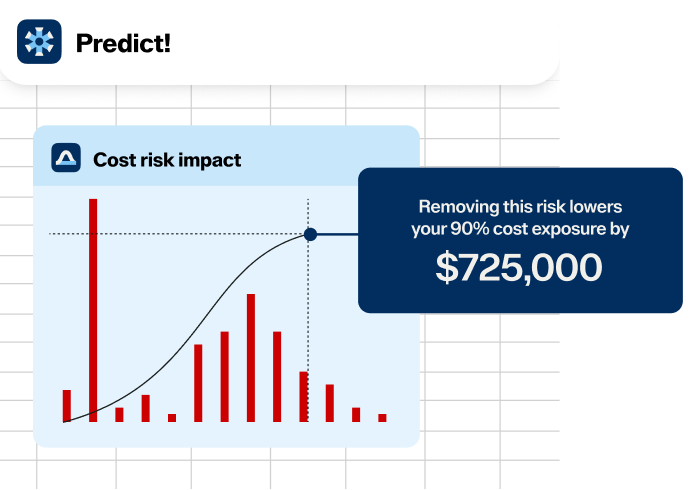 Predict!

Cost risk impact

Removing this risk lowers your 90% cost exposure by

$725,000